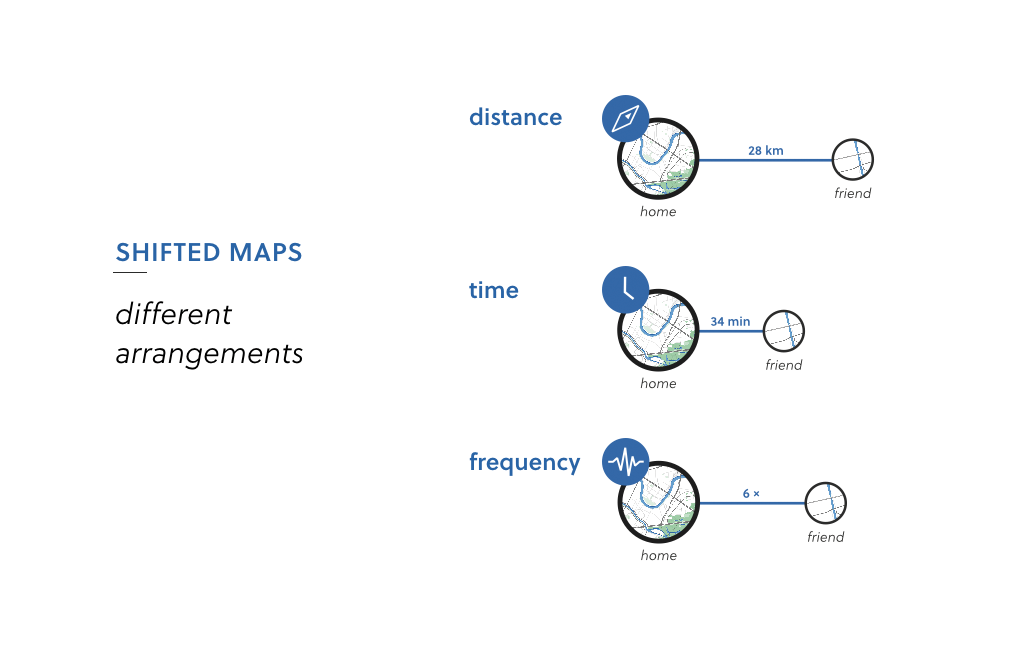 SHIFTED MAPS

different arrangements

distance

28 km

home

friend

time

34 min

home

friend

frequency

6 ×

home

friend